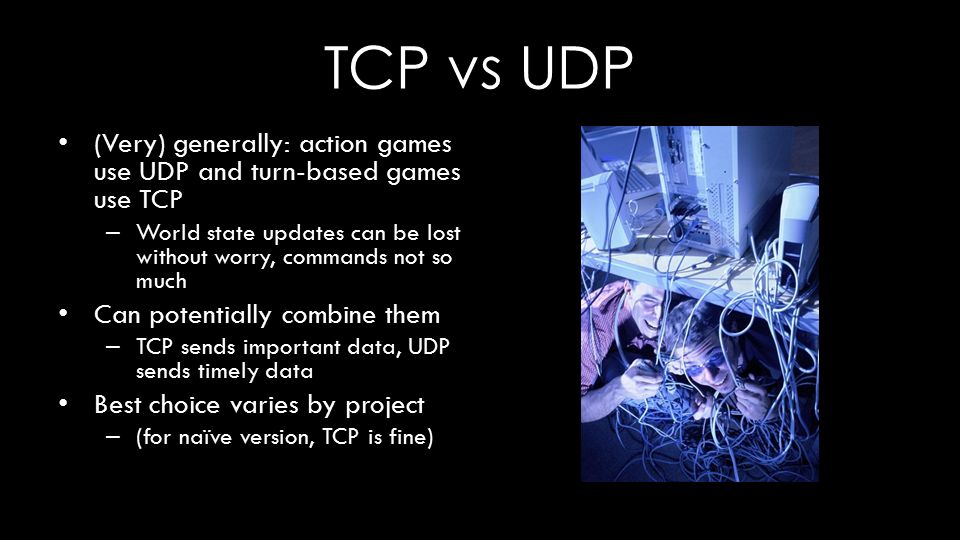 TCP vs UDP

• (Very) generally: action games use UDP and turn-based games use TCP
 – World state updates can be lost without worry, commands not so much
• Can potentially combine them
 – TCP sends important data, UDP sends timely data
• Best choice varies by project
 – (for naïve version, TCP is fine)